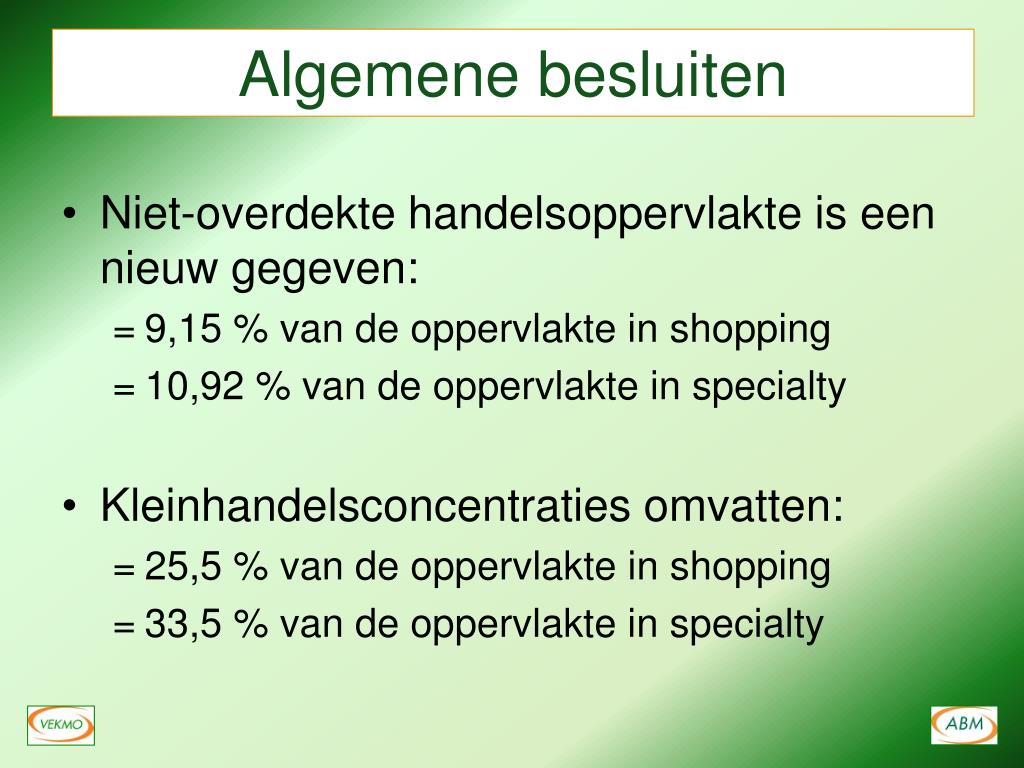 Algemene besluiten

• Niet-overdekte handelsoppervlakte is een nieuw gegeven:
= 9,15 % van de oppervlakte in shopping
= 10,92 % van de oppervlakte in specialty

• Kleinhandelsconcentraties omvatten:
= 25,5 % van de oppervlakte in shopping
= 33,5 % van de oppervlakte in specialty

VEKMO

ABM